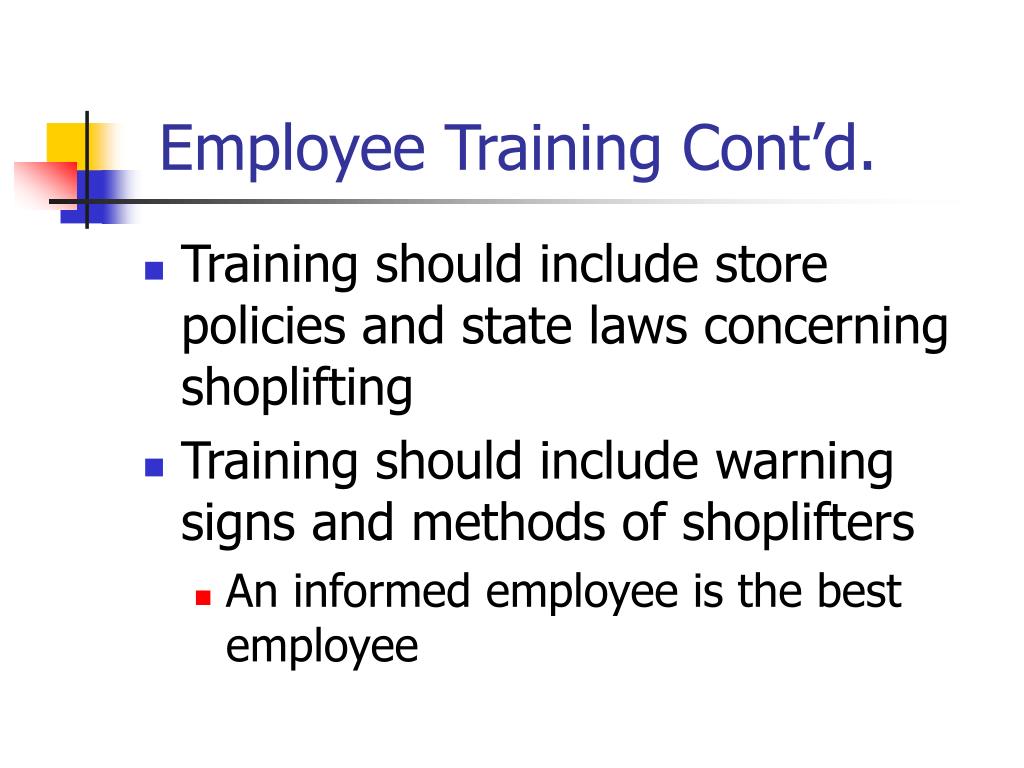 Employee Training Cont’d.

Training should include store policies and state laws concerning shoplifting

Training should include warning signs and methods of shoplifters

An informed employee is the best employee